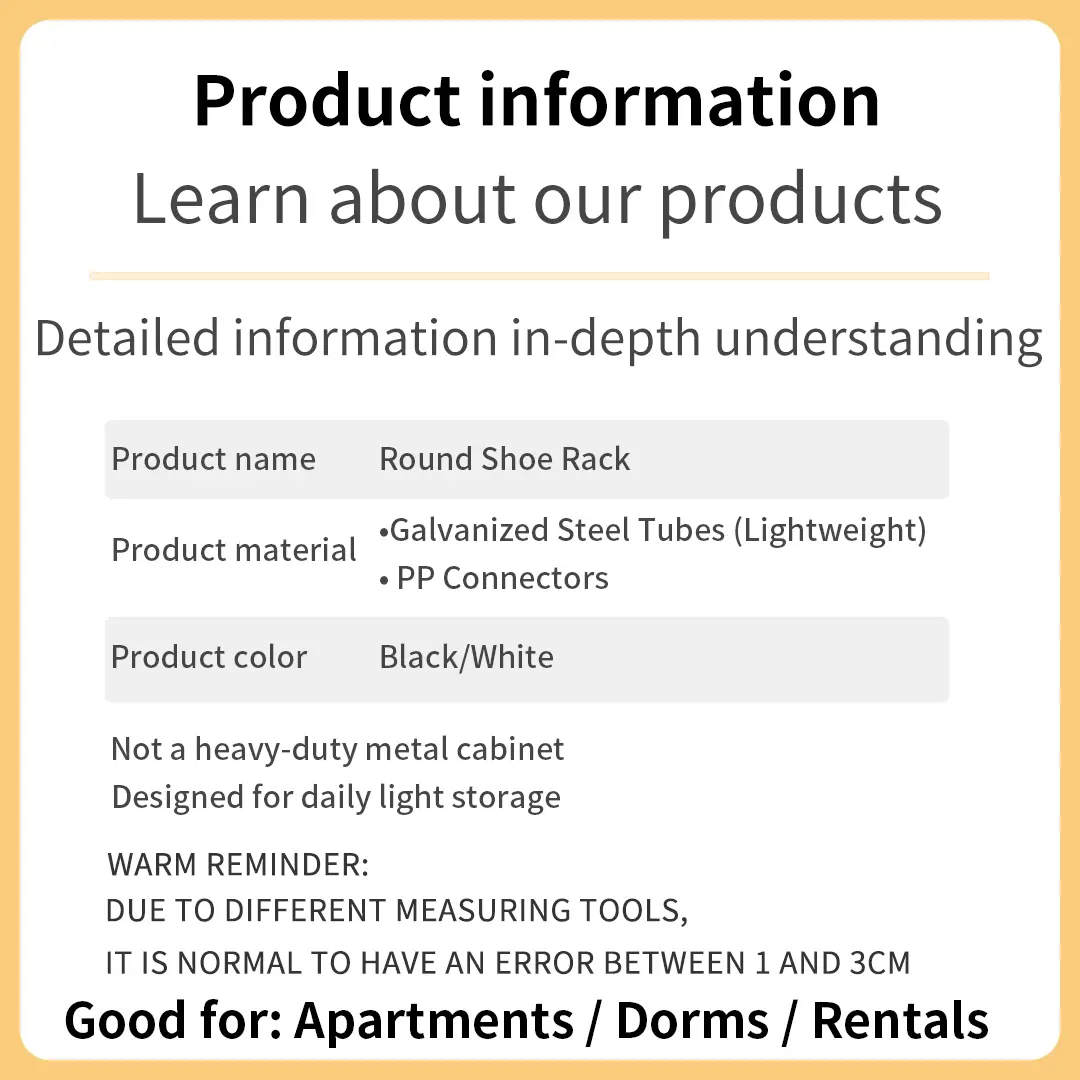 Product information
Learn about our products

Detailed information in-depth understanding

| Product name | Round Shoe Rack |
|---|---|
| Product material | •Galvanized Steel Tubes (Lightweight) • PP Connectors |
| Product color | Black/White |

Not a heavy-duty metal cabinet
Designed for daily light storage

WARM REMINDER:
DUE TO DIFFERENT MEASURING TOOLS,
IT IS NORMAL TO HAVE AN ERROR BETWEEN 1 AND 3CM

Good for: Apartments / Dorms / Rentals